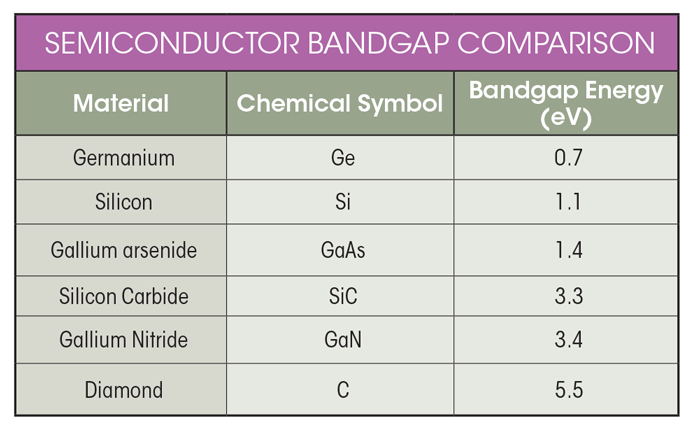 SEMICONDUCTOR BANDGAP COMPARISON

| Material | Chemical Symbol | Bandgap Energy (eV) |
|---|---|---|
| Germanium | Ge | 0.7 |
| Silicon | Si | 1.1 |
| Gallium arsenide | GaAs | 1.4 |
| Silicon Carbide | SiC | 3.3 |
| Gallium Nitride | GaN | 3.4 |
| Diamond | C | 5.5 |